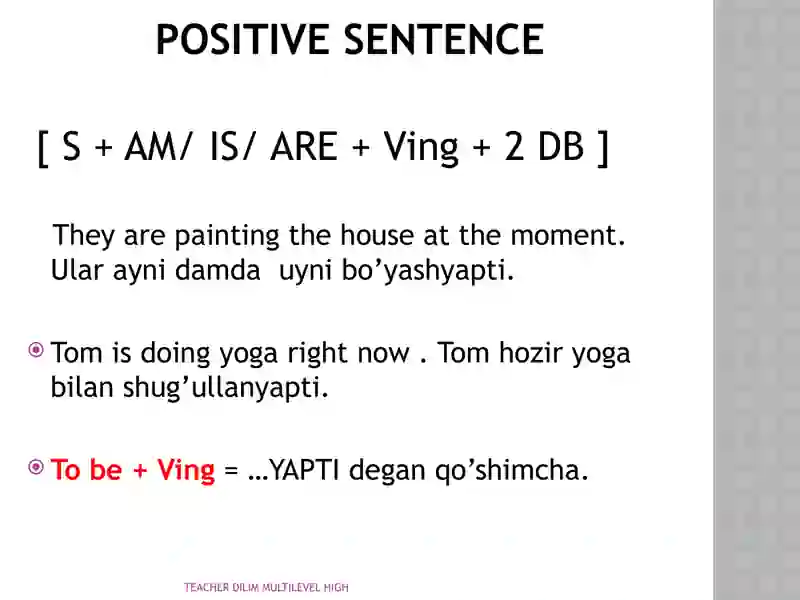 POSITIVE SENTENCE

[ S + AM/ IS/ ARE + Ving + 2 DB ]

They are painting the house at the moment. Ular ayni damda uyni bo'yashyapti.

Tom is doing yoga right now . Tom hozir yoga bilan shug'ullanyapti.

To be + Ving = …YAPTI degan qo'shimcha.

TEACHER DILIM MULTILEVEL HIGH